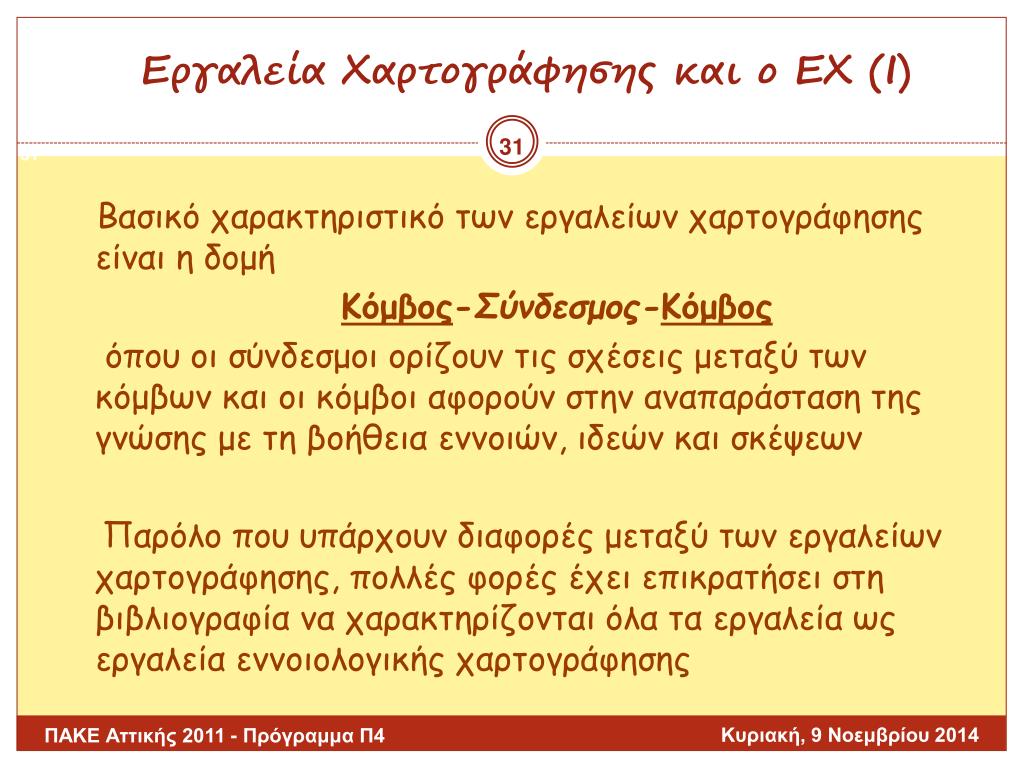 Εργαλεία Χαρτογράφησης και ο ΕΧ (Ι)

31

Βασικό χαρακτηριστικό των εργαλείων χαρτογράφησης είναι η δομή

Κόμβος-Σύνδεσμος-Κόμβος

όπου οι σύνδεσμοι ορίζουν τις σχέσεις μεταξύ των κόμβων και οι κόμβοι αφορούν στην αναπαράσταση της γνώσης με τη βοήθεια εννοιών, ιδεών και σκέψεων

Παρόλο που υπάρχουν διαφορές μεταξύ των εργαλείων χαρτογράφησης, πολλές φορές έχει επικρατήσει στη βιβλιογραφία να χαρακτηρίζονται όλα τα εργαλεία ως εργαλεία εννοιολογικής χαρτογράφησης

ΠΑΚΕ Αττικής 2011 - Πρόγραμμα Π4

Κυριακή, 9 Νοεμβρίου 2014